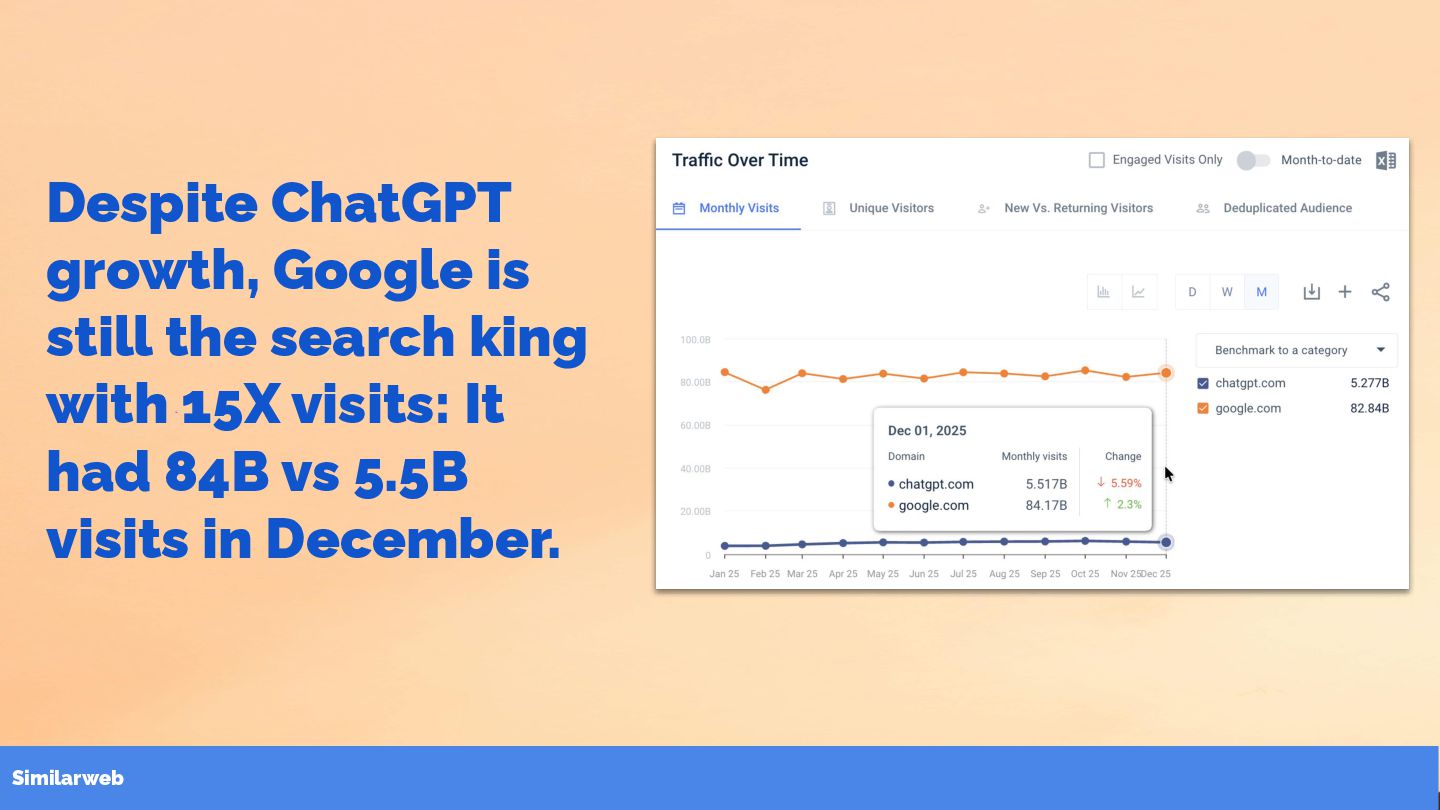 Despite ChatGPT growth, Google is still the search king with 15X visits: It had 84B vs 5.5B visits in December.

Traffic Over Time

Engaged Visits Only

Month-to-date

Monthly Visits

Unique Visitors

New Vs. Returning Visitors

Deduplicated Audience

D W M

100.0B
80.00B
60.00B
40.00B
20.00B
0

Jan 25 Feb 25 Mar 25 Apr 25 May 25 Jun 25 Jul 25 Aug 25 Sep 25 Oct 25 Nov 25 Dec 25

Dec 01, 2025

| Domain | Monthly visits | Change |
|---|---|---|
| chatgpt.com | 5.517B | ↓ 5.59% |
| google.com | 84.17B | ↑ 2.3% |

Benchmark to a category

chatgpt.com 5.277B

google.com 82.84B

Similarweb